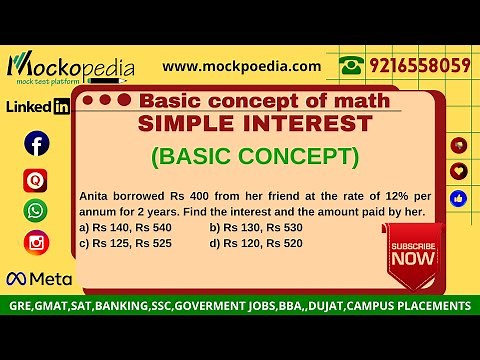 Mockopedia
mock test platform

www.mockpoedia.com

9216558059

LinkedIn

Basic concept of math
SIMPLE INTEREST

(BASIC CONCEPT)

Anita borrowed Rs 400 from her friend at the rate of 12% per annum for 2 years. Find the interest and the amount paid by her.
a) Rs 140, Rs 540 b) Rs 130, Rs 530
c) Rs 125, Rs 525 d) Rs 120, Rs 520

SUBSCRIBE NOW

Meta

GRE,GMAT,SAT,BANKING,SSC,GOVERMENT JOBS,BBA,,DUJAT,CAMPUS PLACEMENTS